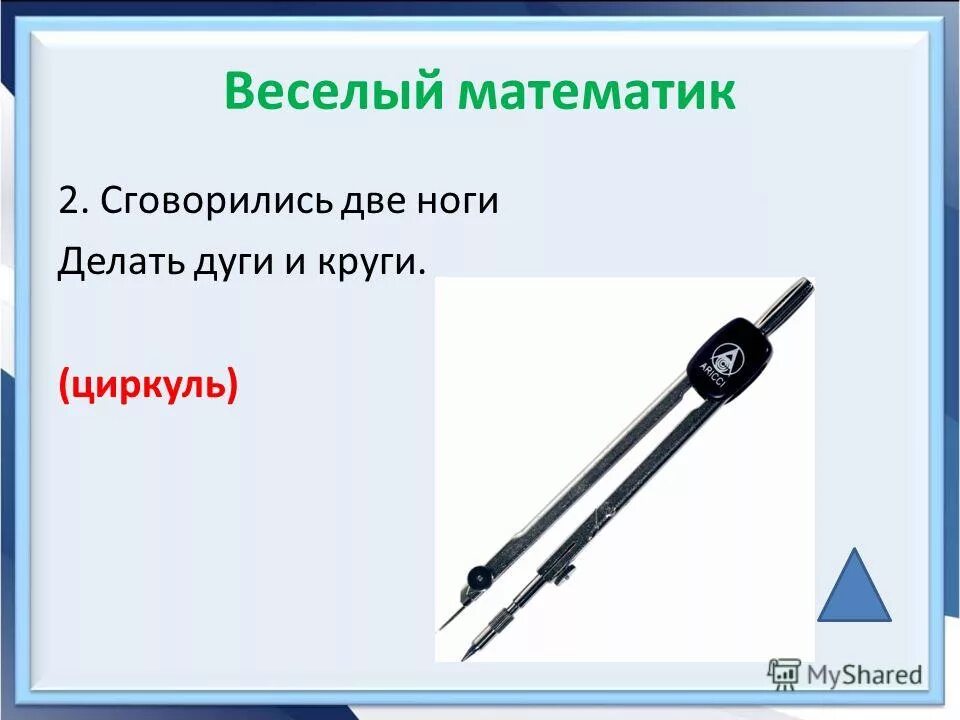 Веселый математик

2. Сговорились две ноги
Делать дуги и круги.

(циркуль)

ARICCI

MyShared